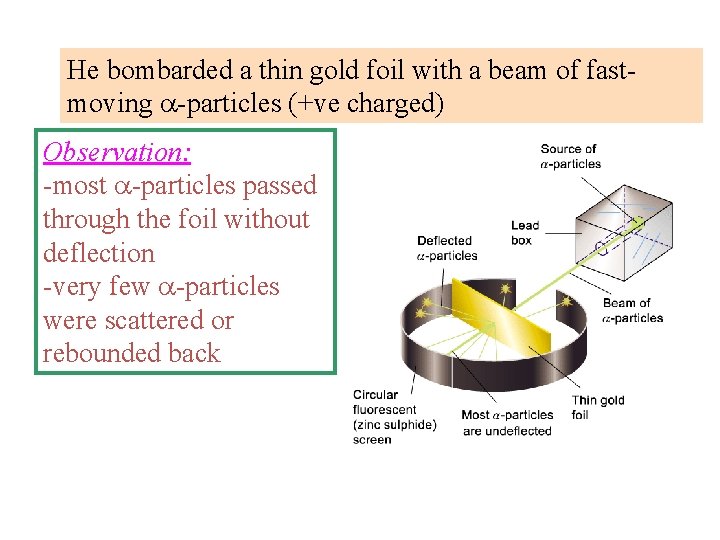 He bombarded a thin gold foil with a beam of fast-moving $\alpha$-particles (+ve charged)

Observation:
-most $\alpha$-particles passed through the foil without deflection
-very few $\alpha$-particles were scattered or rebounded back

Source of $\alpha$-particles

Lead box

Deflected $\alpha$-particles

Beam of $\alpha$-particles

Circular fluorescent (zinc sulphide) screen

Most $\alpha$-particles are undeflected

Thin gold foil